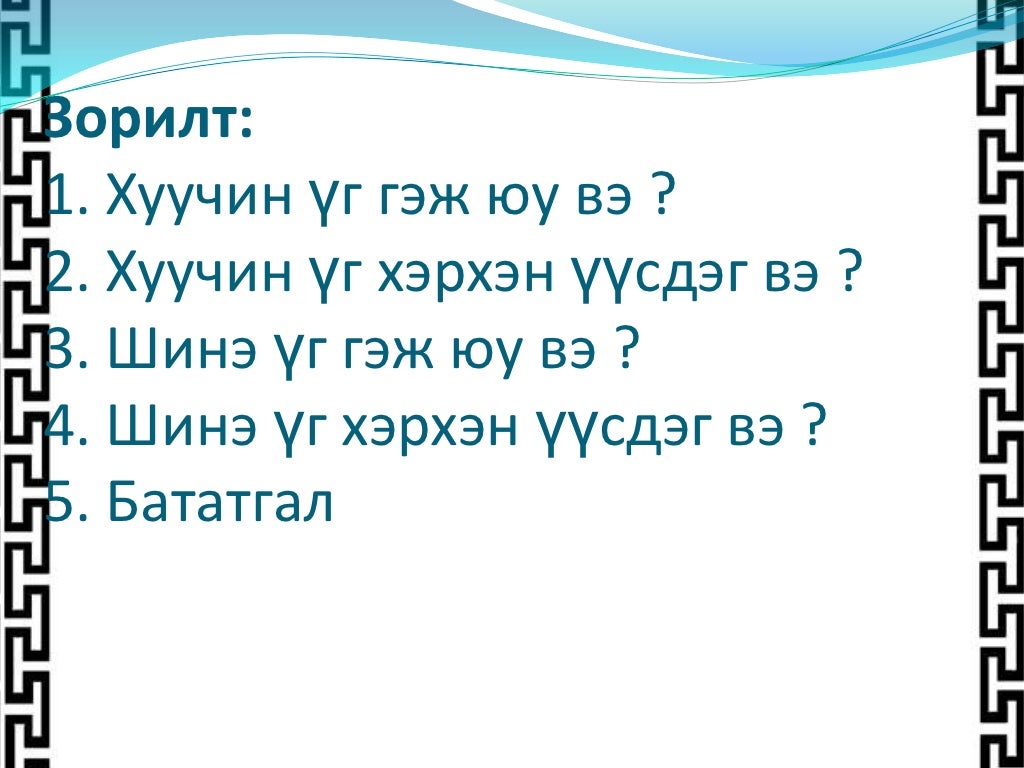 Зорилт:
1. Хуучин үг гэж юу вэ ?
2. Хуучин үг хэрхэн үүсдэг вэ ?
3. Шинэ үг гэж юу вэ ?
4. Шинэ үг хэрхэн үүсдэг вэ ?
5. Бататгал